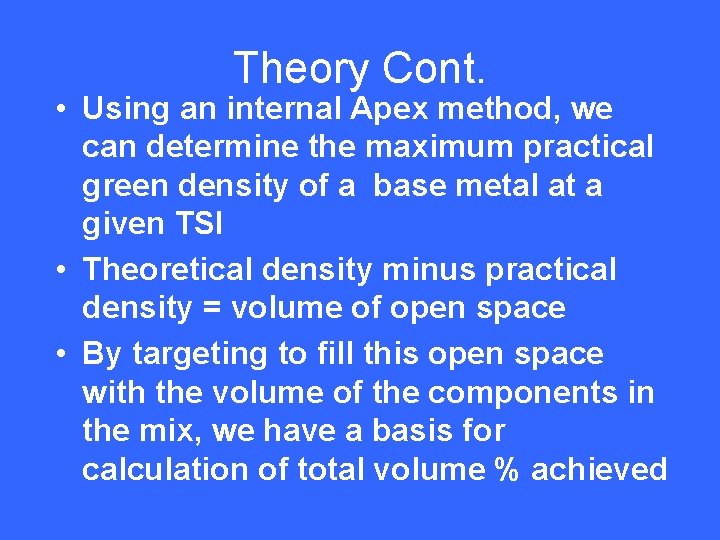 Theory Cont.

• Using an internal Apex method, we can determine the maximum practical green density of a  base metal at a given TSI

• Theoretical density minus practical density = volume of open space

• By targeting to fill this open space with the volume of the components in the mix, we have a basis for calculation of total volume % achieved